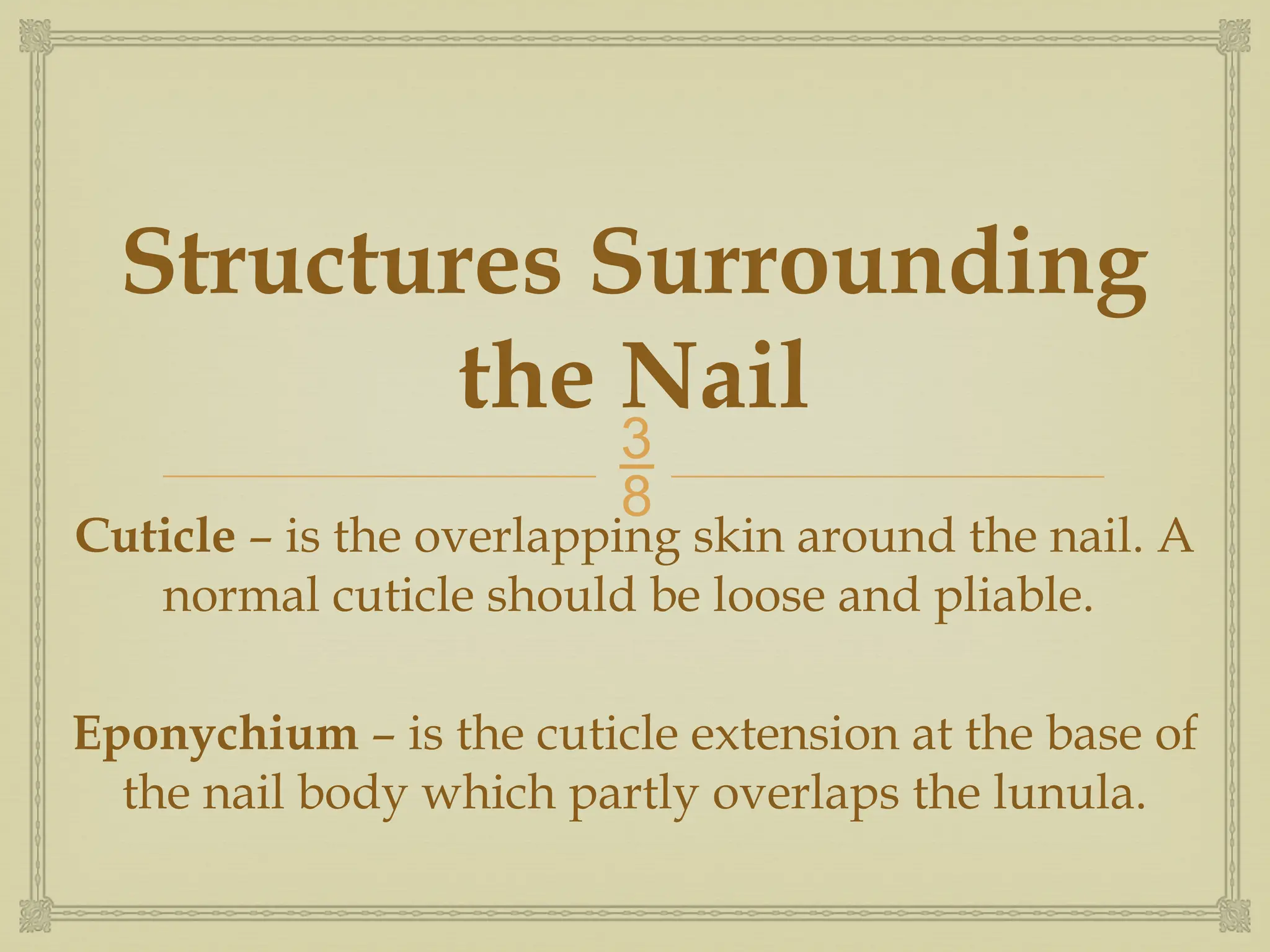 Structures Surrounding the Nail

38

**Cuticle** – is the overlapping skin around the nail. A normal cuticle should be loose and pliable.

**Eponychium** – is the cuticle extension at the base of the nail body which partly overlaps the lunula.